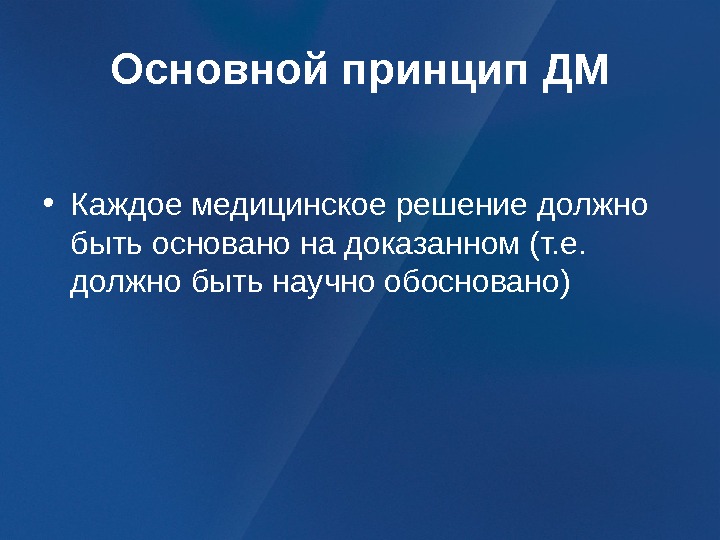 Основной принцип ДМ

• Каждое медицинское решение должно быть основано на доказанном (т.е. должно быть научно обосновано)